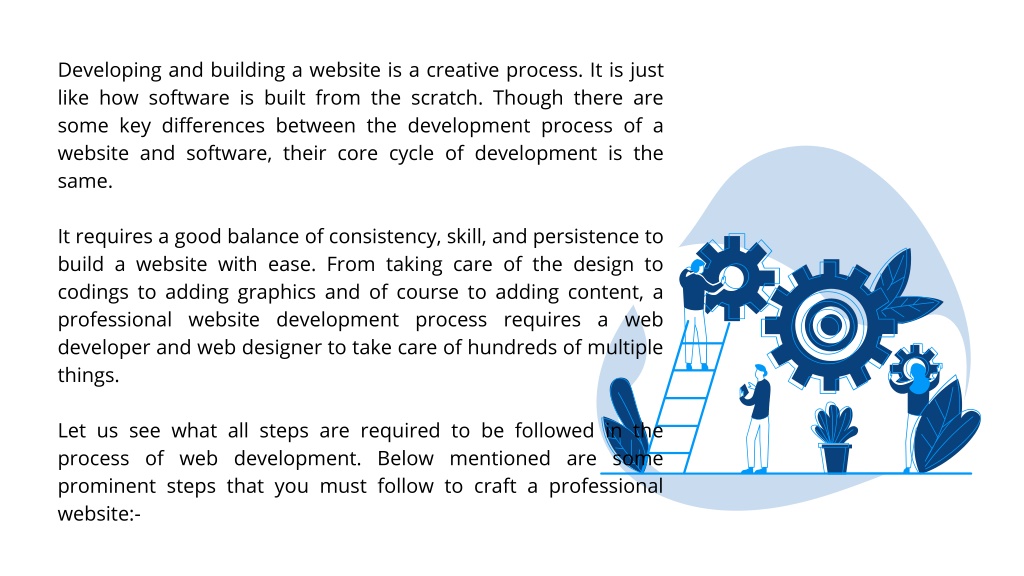 Developing and building a website is a creative process. It is just like how software is built from the scratch. Though there are some key differences between the development process of a website and software, their core cycle of development is the same.

It requires a good balance of consistency, skill, and persistence to build a website with ease. From taking care of the design to codings to adding graphics and of course to adding content, a professional website development process requires a web developer and web designer to take care of hundreds of multiple things.

Let us see what all steps are required to be followed in the process of web development. Below mentioned are some prominent steps that you must follow to craft a professional website:-